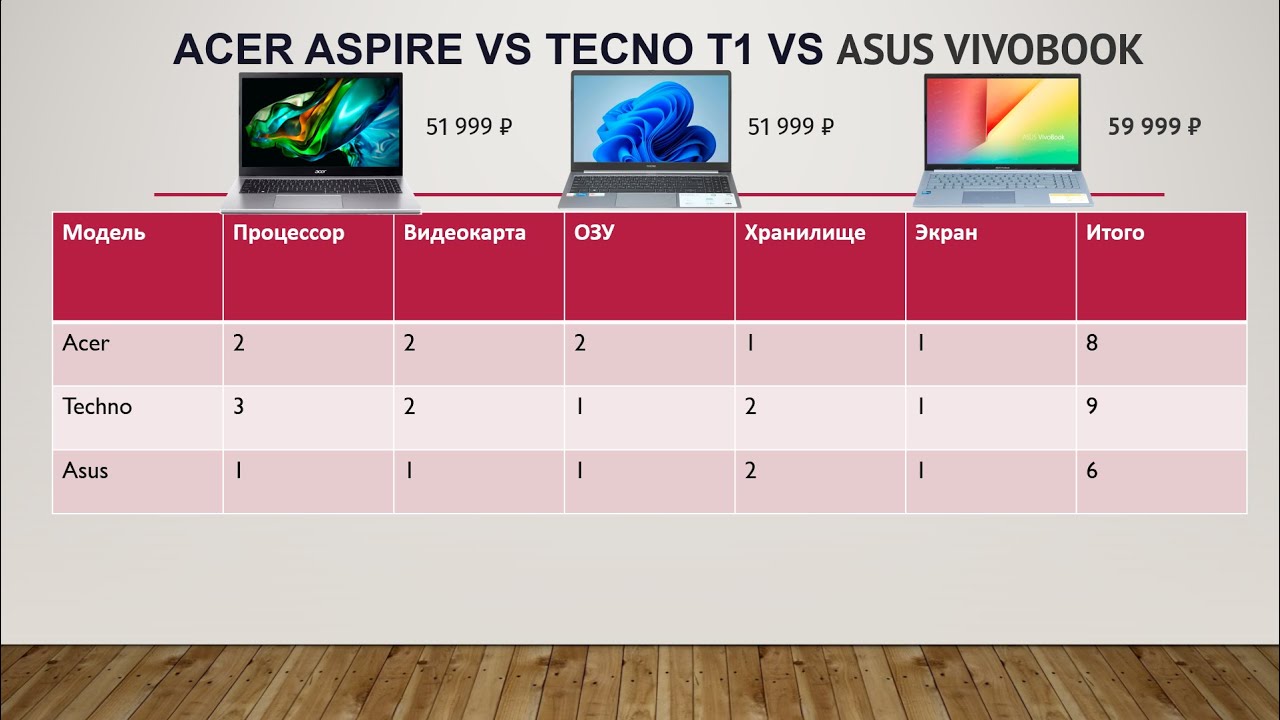 ACER ASPIRE VS TECNO T1 VS ASUS VIVOBOOK

51 999 ₽

51 999 ₽

59 999 ₽

| Модель | Процессор | Видеокарта | ОЗУ | Хранилище | Экран | Итого |
|---|---|---|---|---|---|---|
| Acer | 2 | 2 | 2 | 1 | 1 | 8 |
| Techno | 3 | 2 | 1 | 2 | 1 | 9 |
| Asus | 1 | 1 | 1 | 2 | 1 | 6 |